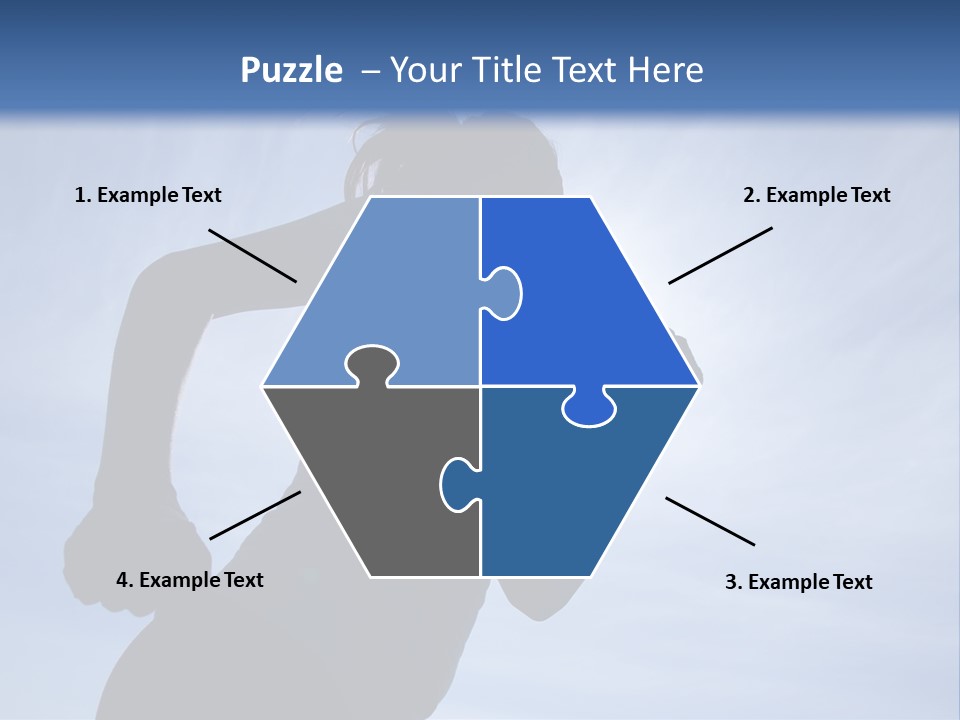 Puzzle – Your Title Text Here

1. Example Text

2. Example Text

4. Example Text

3. Example Text